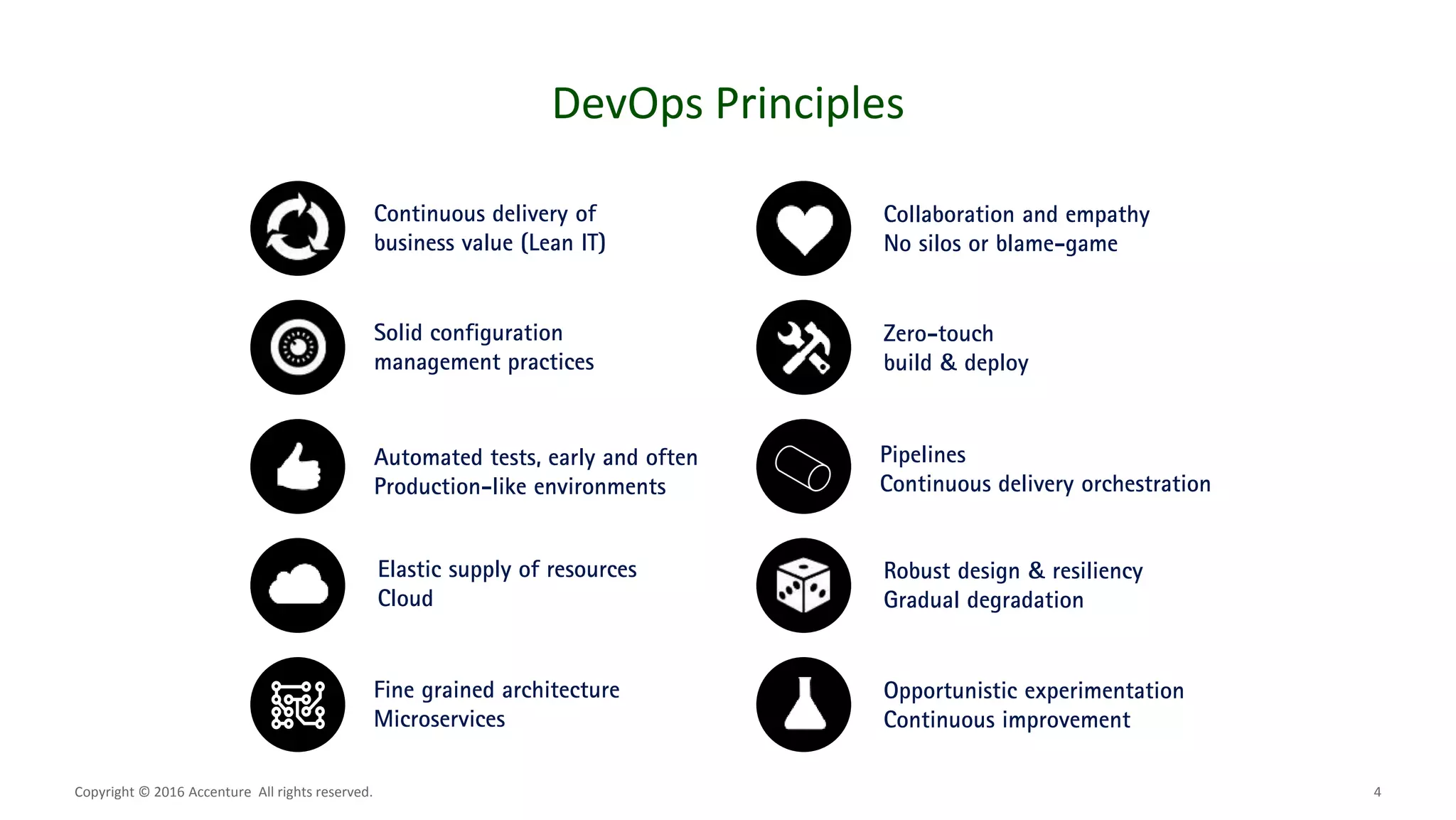 DevOps Principles

Continuous delivery of business value (Lean IT)

Solid configuration management practices

Automated tests, early and often
Production-like environments

Elastic supply of resources
Cloud

Fine grained architecture
Microservices

Collaboration and empathy
No silos or blame-game

Zero-touch build & deploy

Pipelines
Continuous delivery orchestration

Robust design & resiliency
Gradual degradation

Opportunistic experimentation
Continuous improvement

Copyright © 2016 Accenture All rights reserved.

4